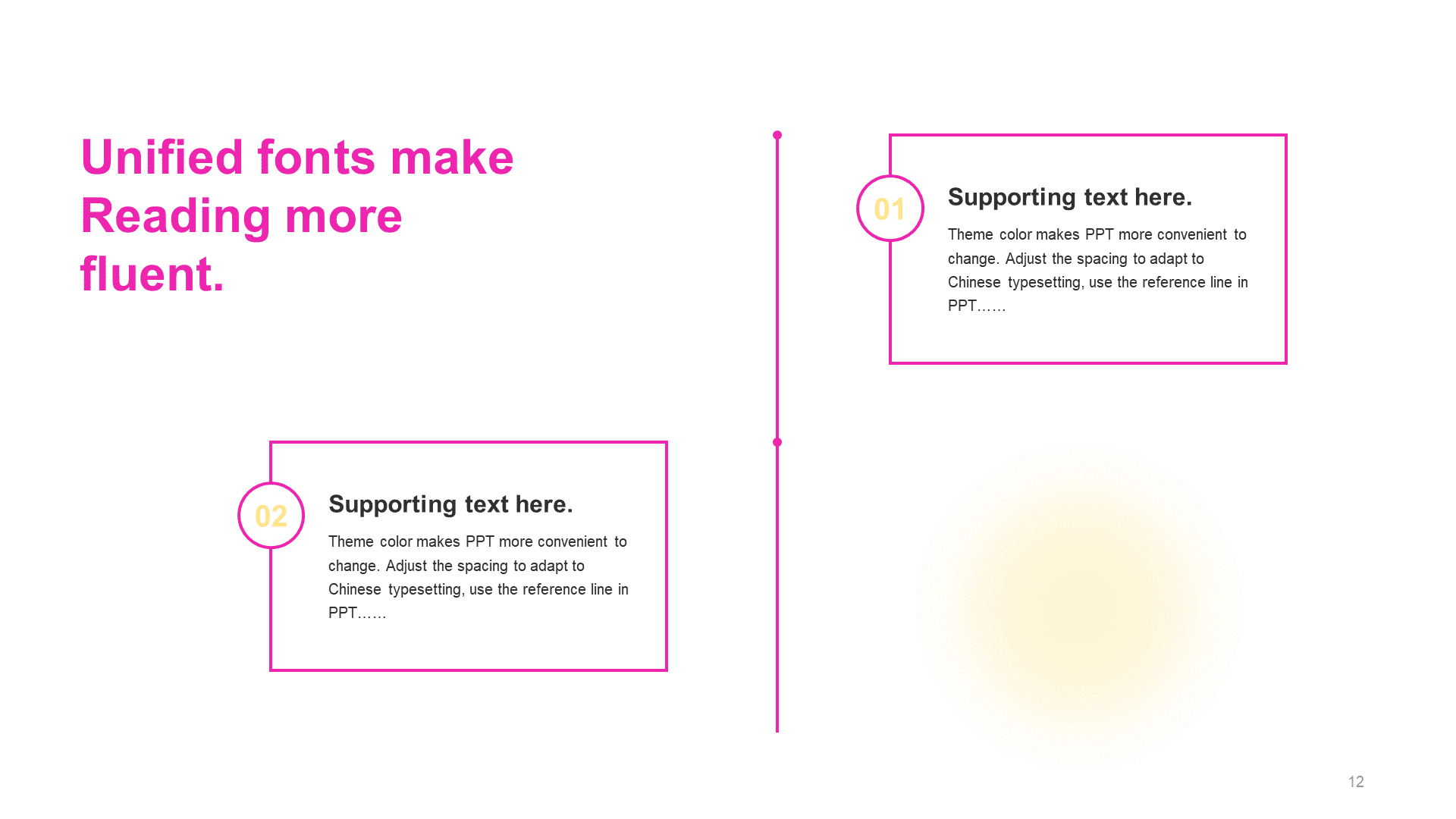 Unified fonts make Reading more fluent.

01

Supporting text here.

Theme color makes PPT more convenient to change. Adjust the spacing to adapt to Chinese typesetting, use the reference line in PPT……

02

Supporting text here.

Theme color makes PPT more convenient to change. Adjust the spacing to adapt to Chinese typesetting, use the reference line in PPT……

12